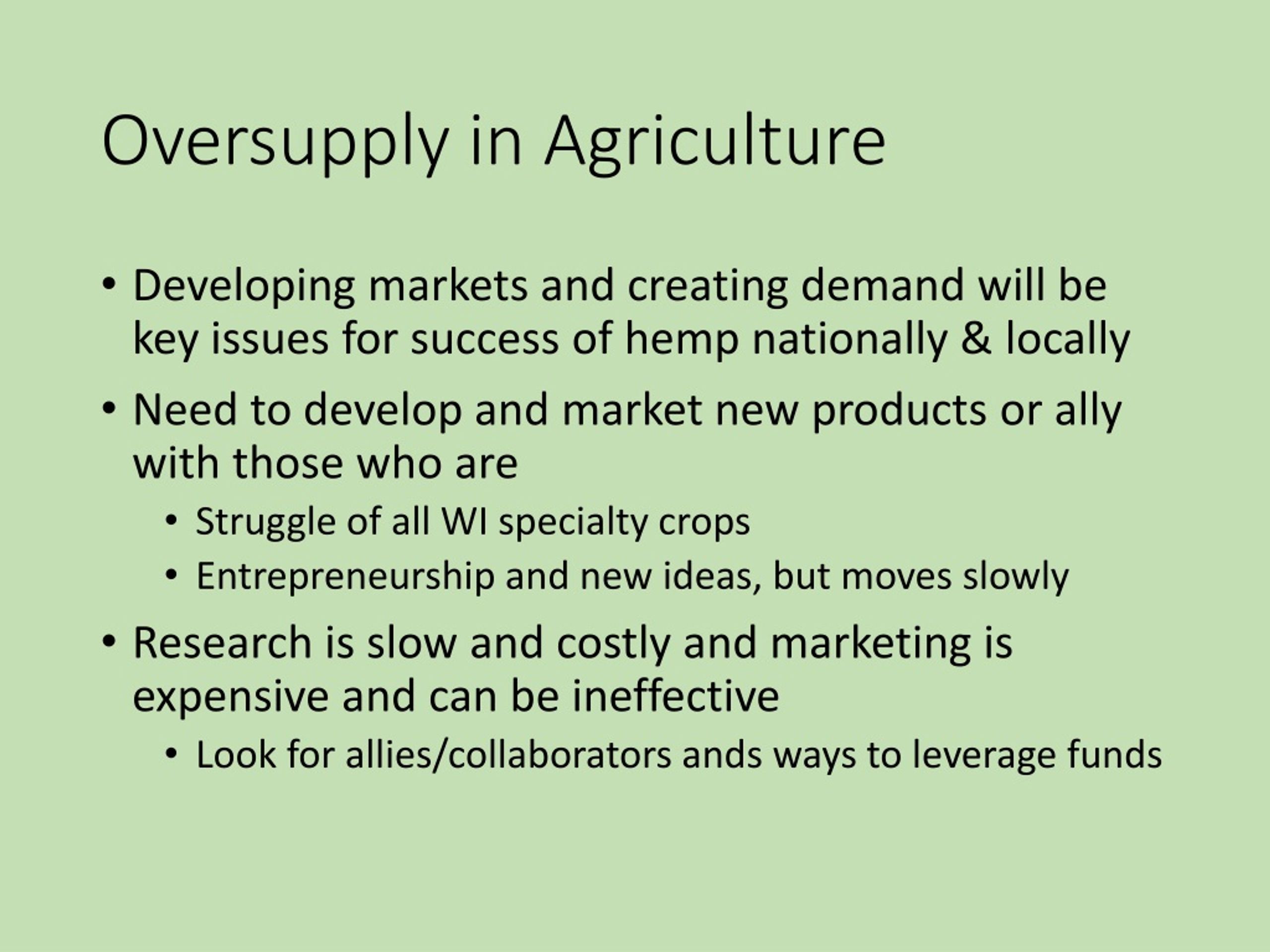 Oversupply in Agriculture

• Developing markets and creating demand will be key issues for success of hemp nationally & locally

• Need to develop and market new products or ally with those who are
  • Struggle of all WI specialty crops
  • Entrepreneurship and new ideas, but moves slowly

• Research is slow and costly and marketing is expensive and can be ineffective
  • Look for allies/collaborators ands ways to leverage funds